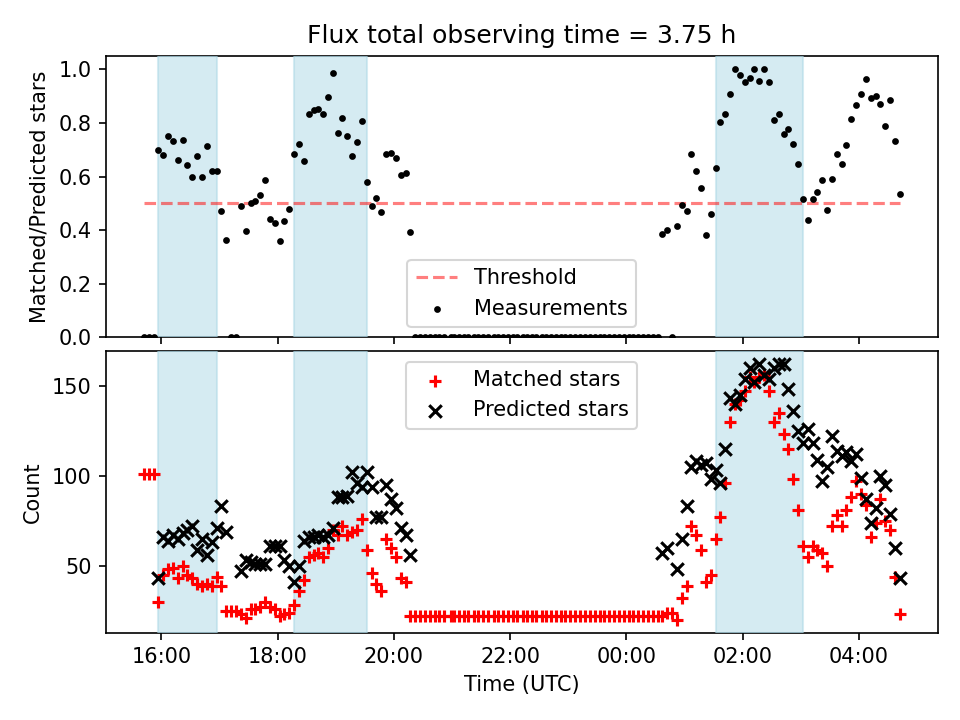 Flux total observing time = 3.75 h

Matched/Predicted stars

1.0
0.8
0.6
0.4
0.2
0.0

Threshold
Measurements

Count

150
100
50

Matched stars
Predicted stars

16:00 18:00 20:00 22:00 00:00 02:00 04:00

Time (UTC)